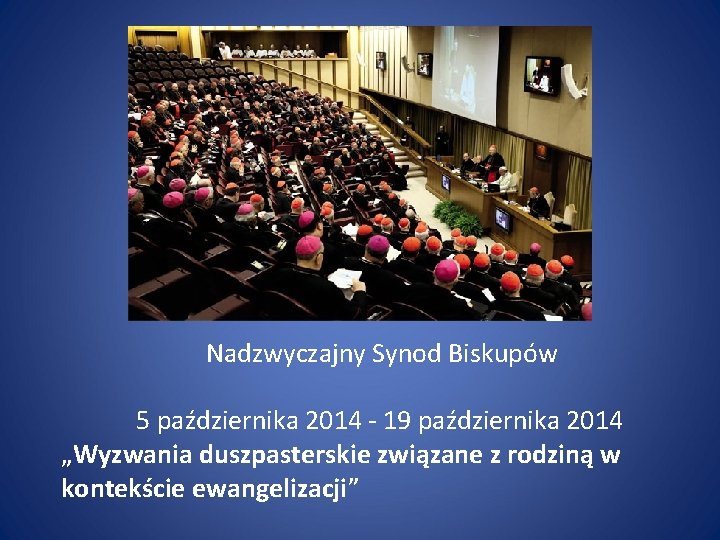 Nadzwyczajny Synod Biskupów

5 października 2014 - 19 października 2014
„Wyzwania duszpasterskie związane z rodziną w kontekście ewangelizacji”